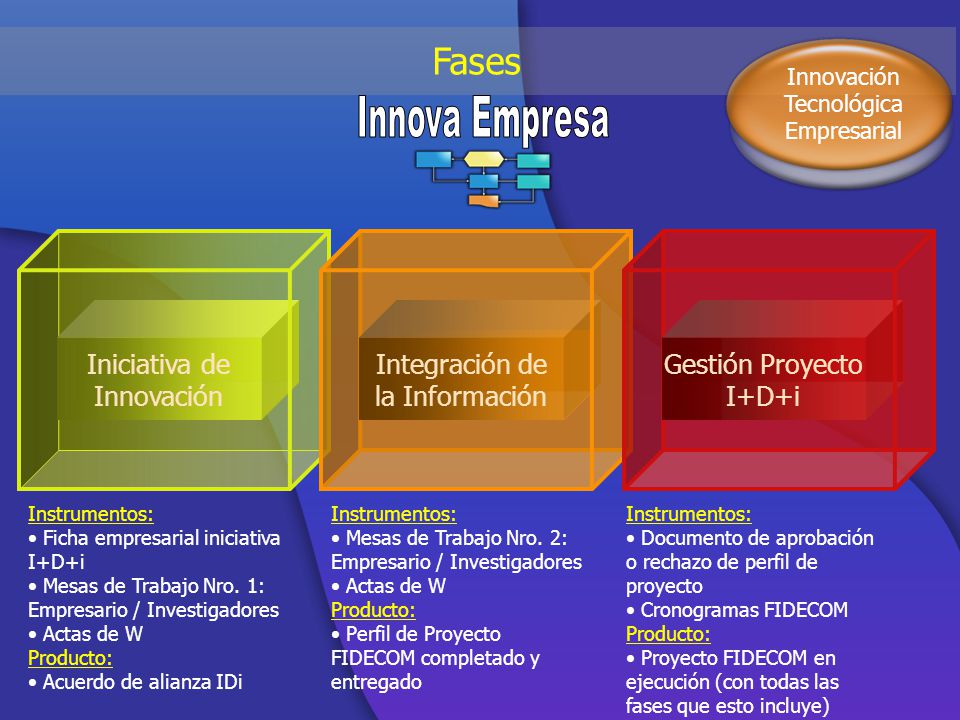 Fases

Innova Empresa

Innovación Tecnológica Empresarial

Iniciativa de Innovación

Integración de la Información

Gestión Proyecto I+D+i

Instrumentos:
• Ficha empresarial iniciativa I+D+i
• Mesas de Trabajo Nro. 1: Empresario / Investigadores
• Actas de W
Producto:
• Acuerdo de alianza IDi

Instrumentos:
• Mesas de Trabajo Nro. 2: Empresario / Investigadores
• Actas de W
Producto:
• Perfil de Proyecto FIDECOM completado y entregado

Instrumentos:
• Documento de aprobación o rechazo de perfil de proyecto
• Cronogramas FIDECOM
Producto:
• Proyecto FIDECOM en ejecución (con todas las fases que esto incluye)